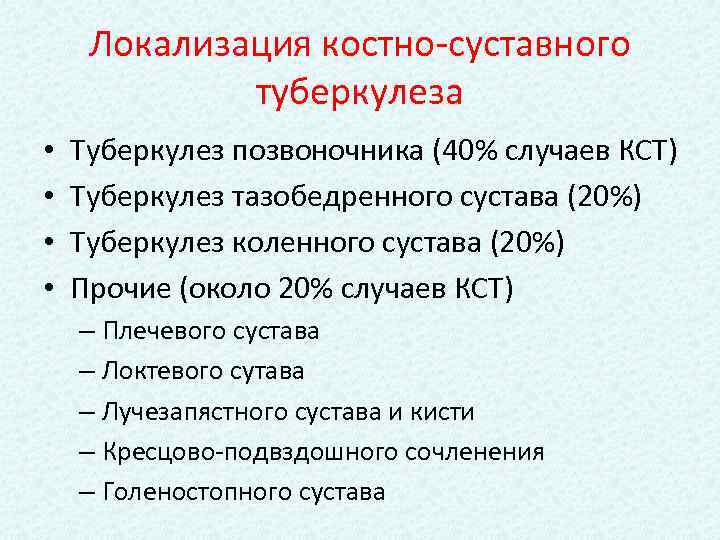 Локализация костно-суставного туберкулеза

• Туберкулез позвоночника (40% случаев КСТ)
• Туберкулез тазобедренного сустава (20%)
• Туберкулез коленного сустава (20%)
• Прочие (около 20% случаев КСТ)
– Плечевого сустава
– Локтевого сутава
– Лучезапястного сустава и кисти
– Кресцово-подвздошного сочленения
– Голеностопного сустава